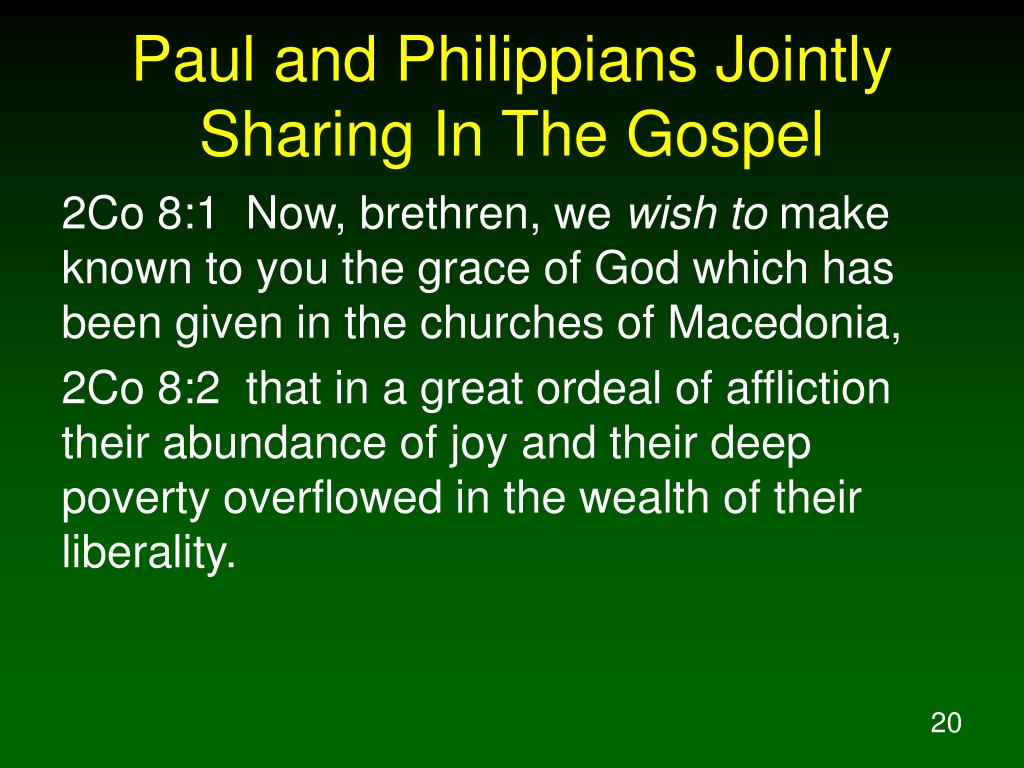 Paul and Philippians Jointly Sharing In The Gospel

2Co 8:1 Now, brethren, we wish to make known to you the grace of God which has been given in the churches of Macedonia,

2Co 8:2 that in a great ordeal of affliction their abundance of joy and their deep poverty overflowed in the wealth of their liberality.

20